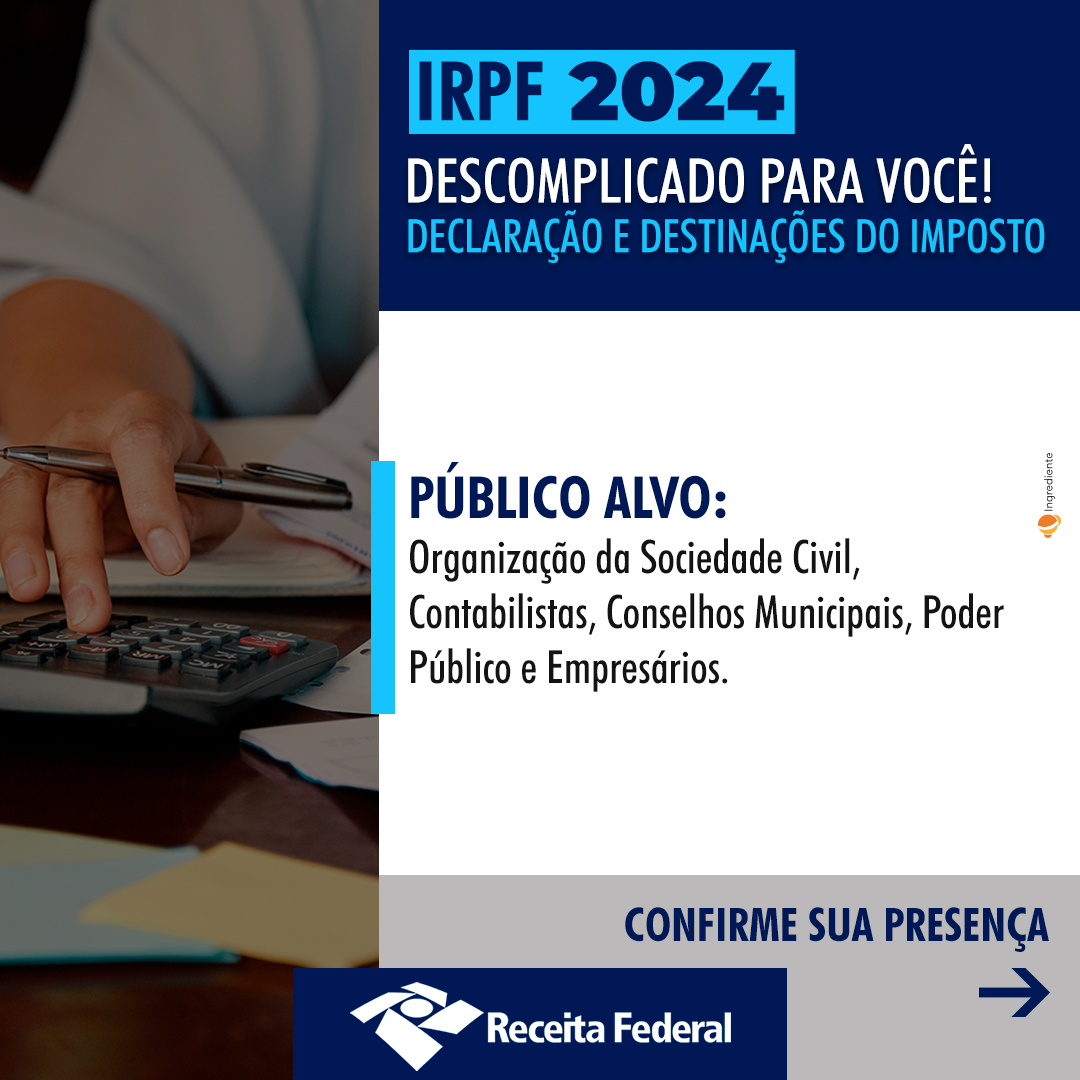 IRPF 2024
DESCOMPLICADO PARA VOCÊ!
DECLARAÇÃO E DESTINAÇÕES DO IMPOSTO

PÚBLICO ALVO:
Organização da Sociedade Civil, Contabilistas, Conselhos Municipais, Poder Público e Empresários.

Ingrediente

CONFIRME SUA PRESENÇA

Receita Federal